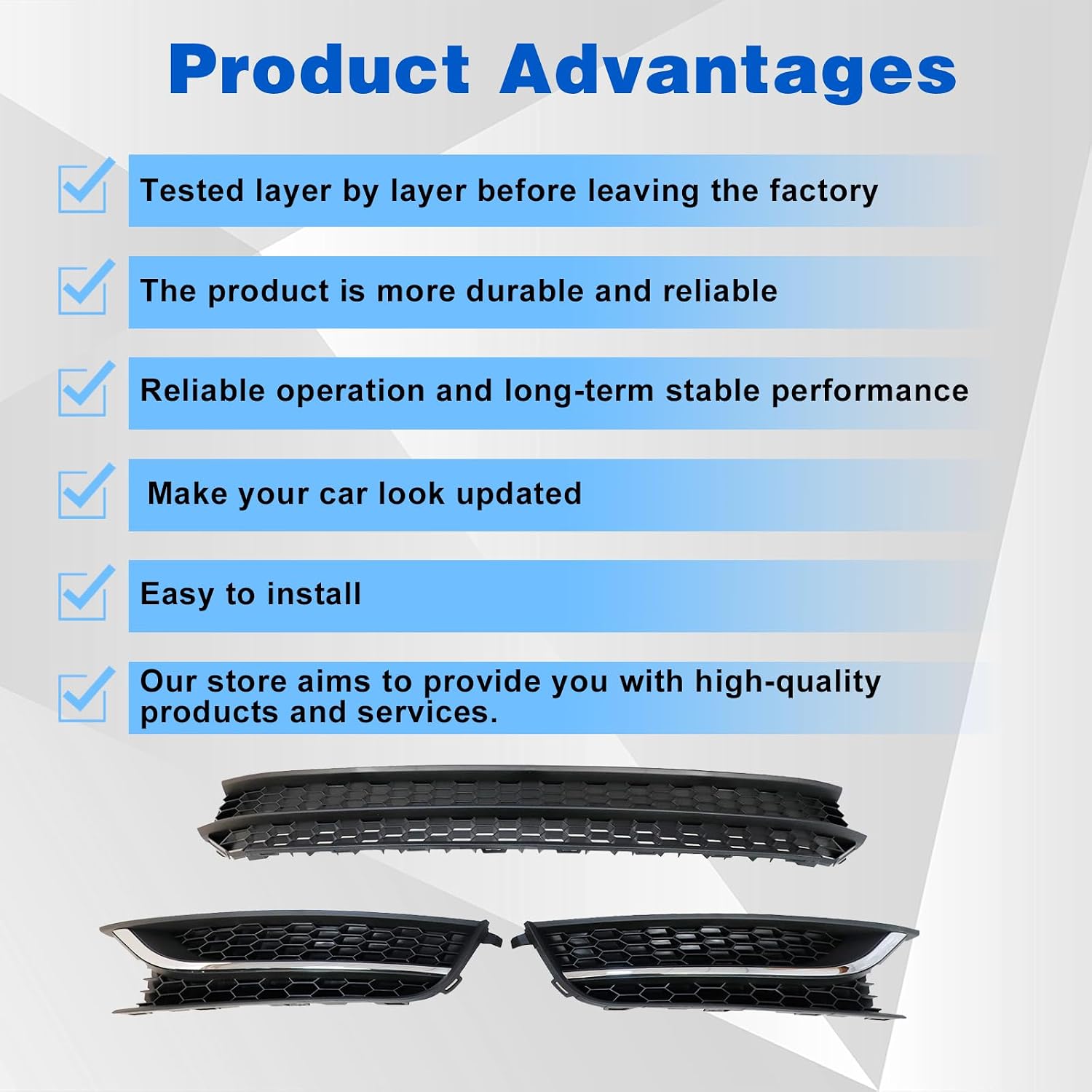 Product Advantages

☑ Tested layer by layer before leaving the factory

☑ The product is more durable and reliable

☑ Reliable operation and long-term stable performance

☑ Make your car look updated

☑ Easy to install

☑ Our store aims to provide you with high-quality products and services.